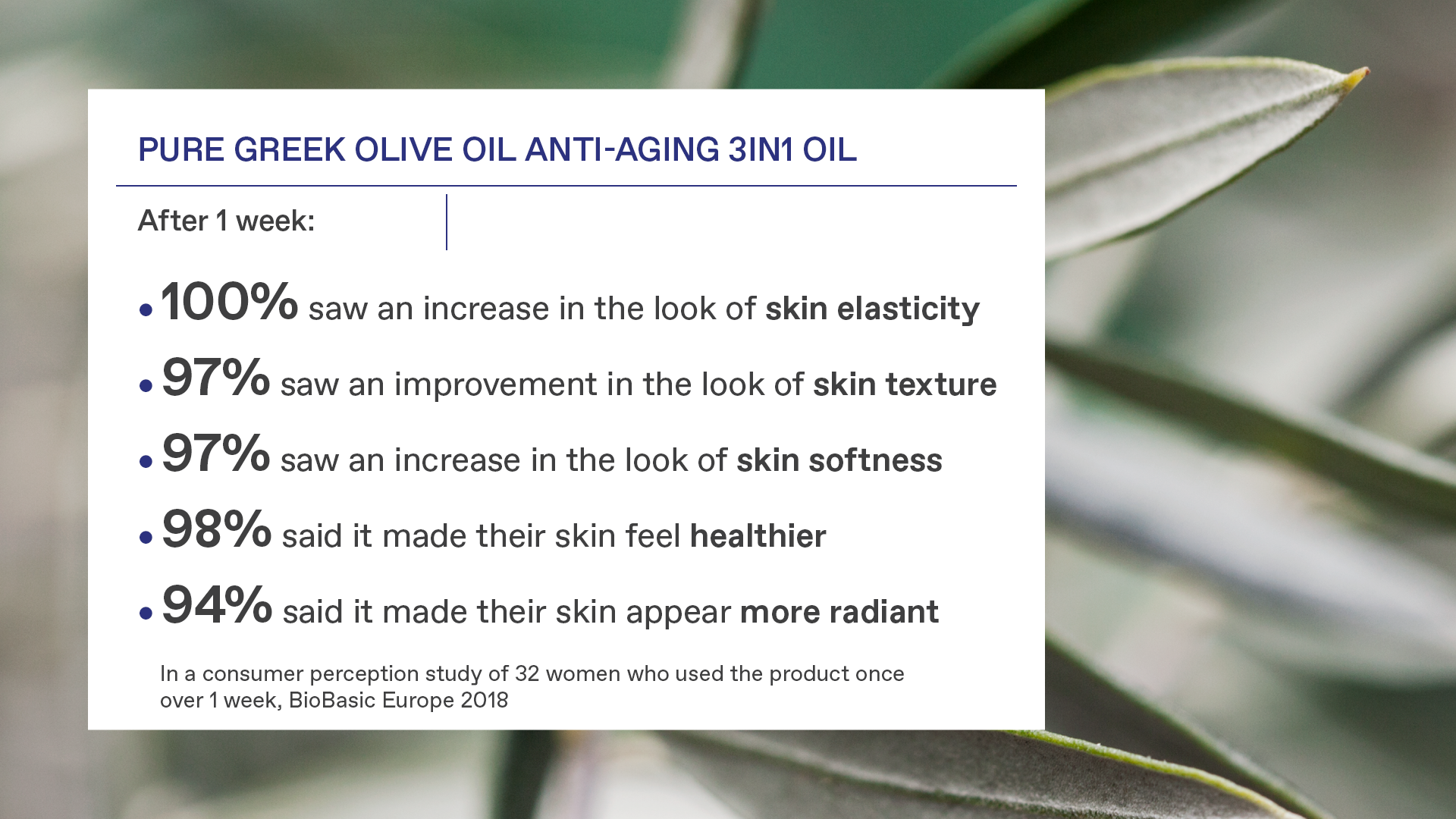 PURE GREEK OLIVE OIL ANTI-AGING 3IN1 OIL

After 1 week:

• 100% saw an increase in the look of skin elasticity
• 97% saw an improvement in the look of skin texture
• 97% saw an increase in the look of skin softness
• 98% said it made their skin feel healthier
• 94% said it made their skin appear more radiant

In a consumer perception study of 32 women who used the product once over 1 week, BioBasic Europe 2018